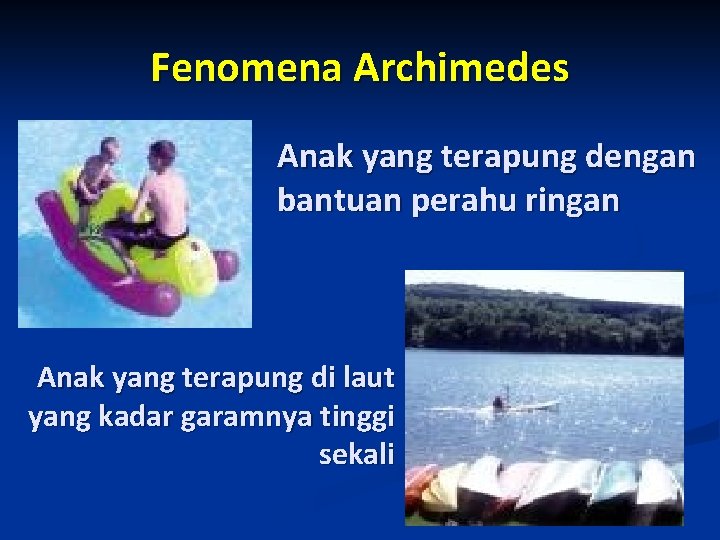 Fenomena Archimedes

Anak yang terapung dengan bantuan perahu ringan

Anak yang terapung di laut yang kadar garamnya tinggi sekali